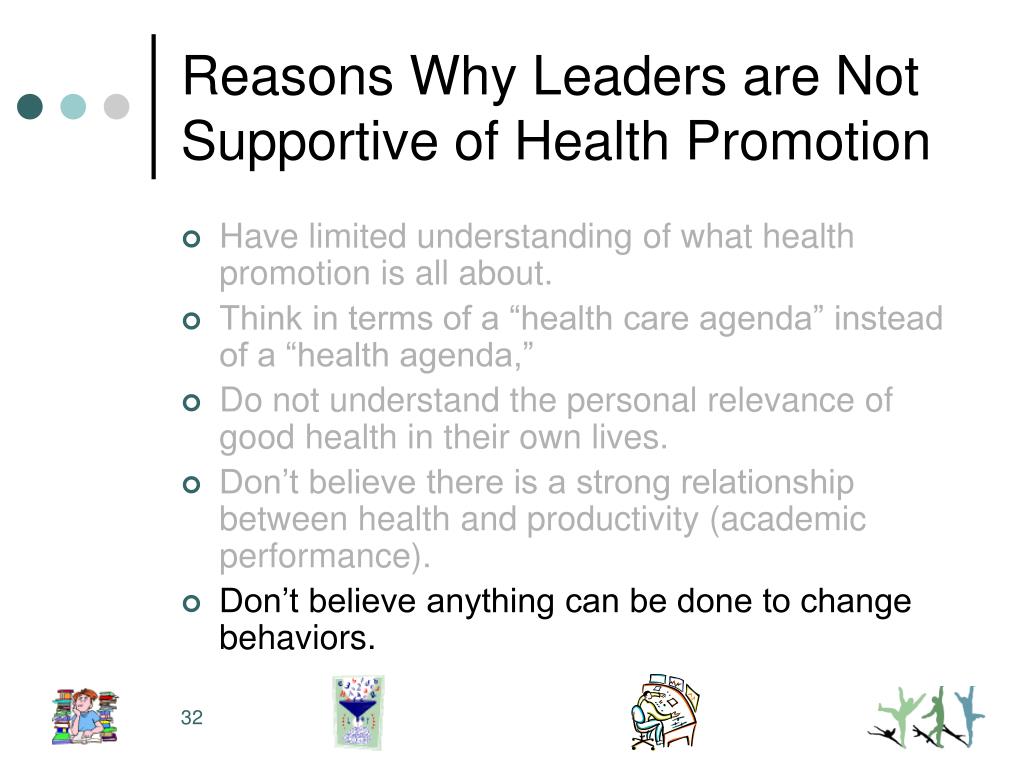 Reasons Why Leaders are Not Supportive of Health Promotion

Have limited understanding of what health promotion is all about.

Think in terms of a “health care agenda” instead of a “health agenda,”

Do not understand the personal relevance of good health in their own lives.

Don’t believe there is a strong relationship between health and productivity (academic performance).

Don’t believe anything can be done to change behaviors.

32